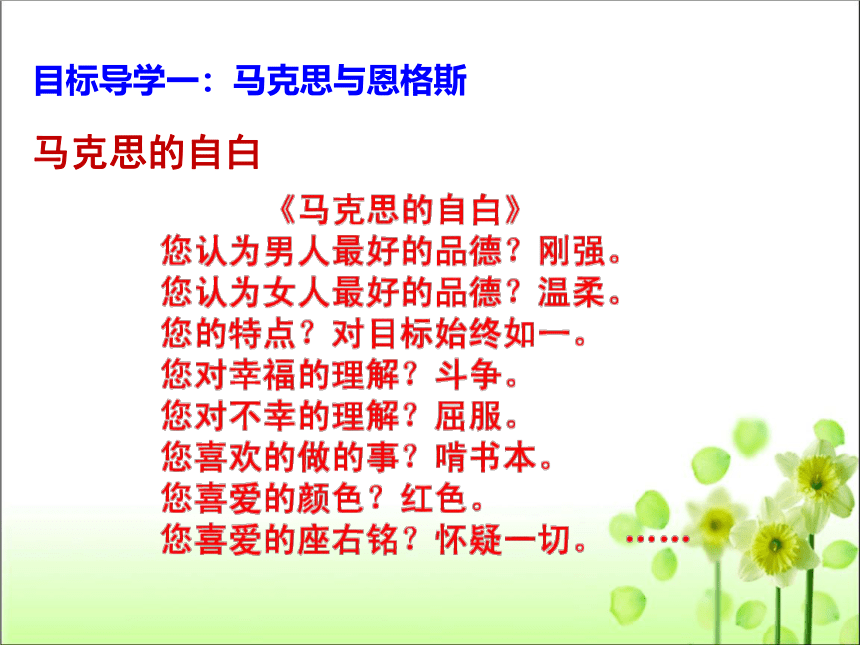 目标导学一：马克思与恩格斯

马克思的自白

《马克思的自白》

您认为男人最好的品德？刚强。

您认为女人最好的品德？温柔。

您的特点？对目标始终如一。

您对幸福的理解？斗争。

您对不幸的理解？屈服。

您喜欢的做的事？啃书本。

您喜爱的颜色？红色。

您喜爱的座右铭？怀疑一切。 ……